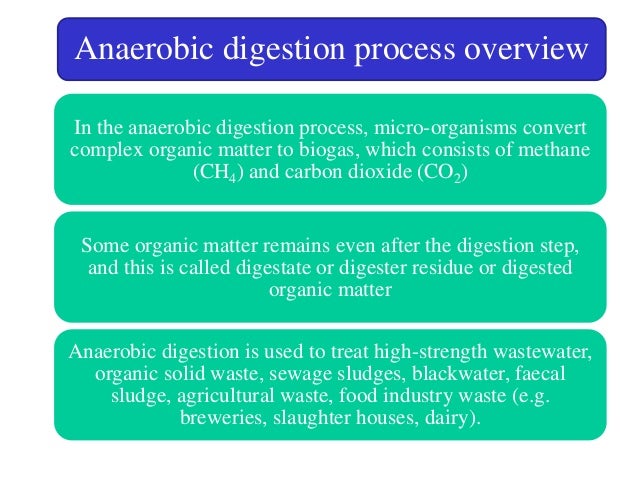 Anaerobic digestion process overview

In the anaerobic digestion process, micro-organisms convert complex organic matter to biogas, which consists of methane ($CH_4$) and carbon dioxide ($CO_2$)

Some organic matter remains even after the digestion step, and this is called digestate or digester residue or digested organic matter

Anaerobic digestion is used to treat high-strength wastewater, organic solid waste, sewage sludges, blackwater, faecal sludge, agricultural waste, food industry waste (e.g. breweries, slaughter houses, dairy).